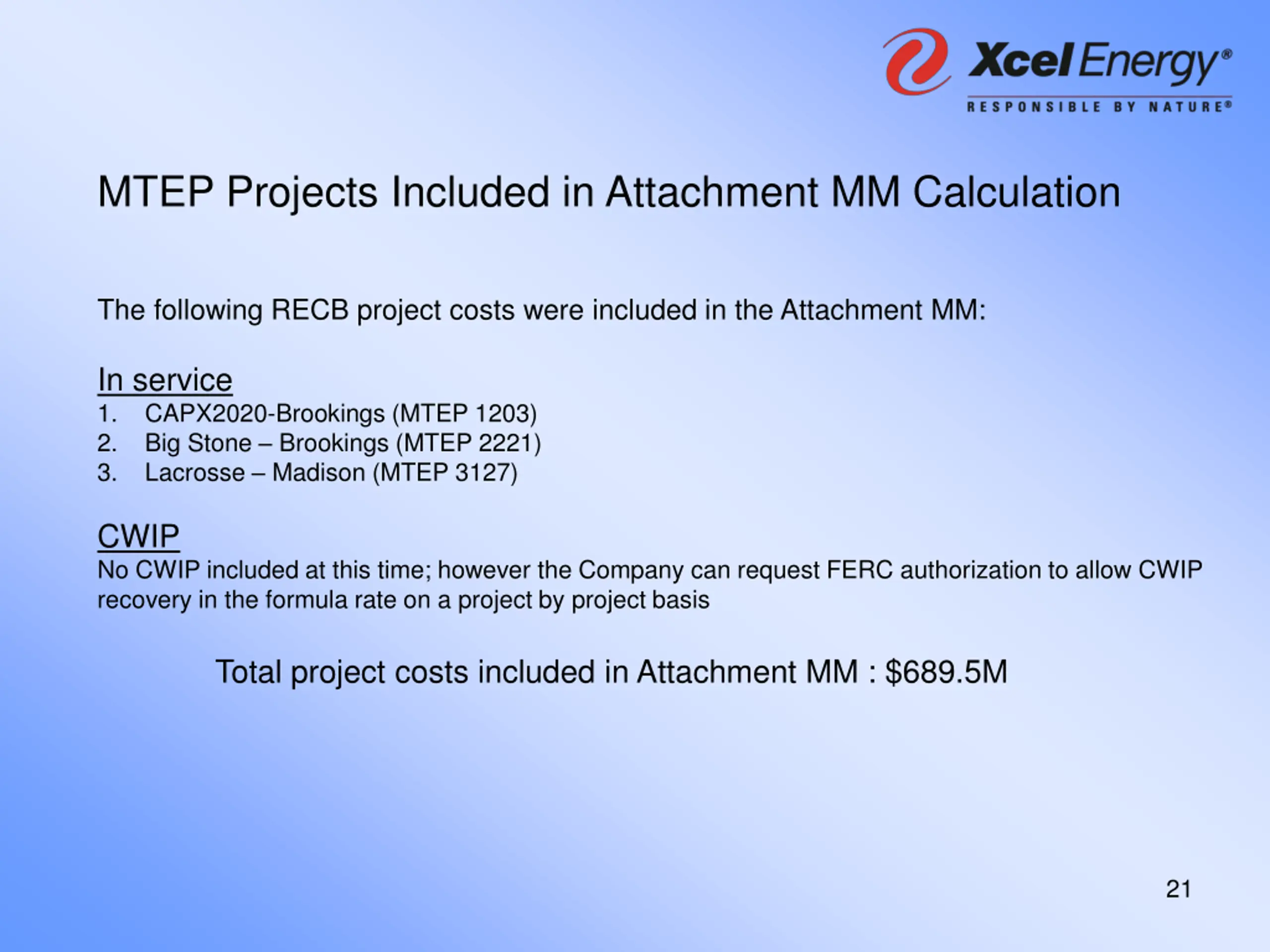 Xcel Energy®
RESPONSIBLE BY NATURE®

MTEP Projects Included in Attachment MM Calculation

The following RECB project costs were included in the Attachment MM:

In service
1. CAPX2020-Brookings (MTEP 1203)
2. Big Stone – Brookings (MTEP 2221)
3. Lacrosse – Madison (MTEP 3127)

CWIP
No CWIP included at this time; however the Company can request FERC authorization to allow CWIP recovery in the formula rate on a project by project basis

Total project costs included in Attachment MM : $689.5M

21